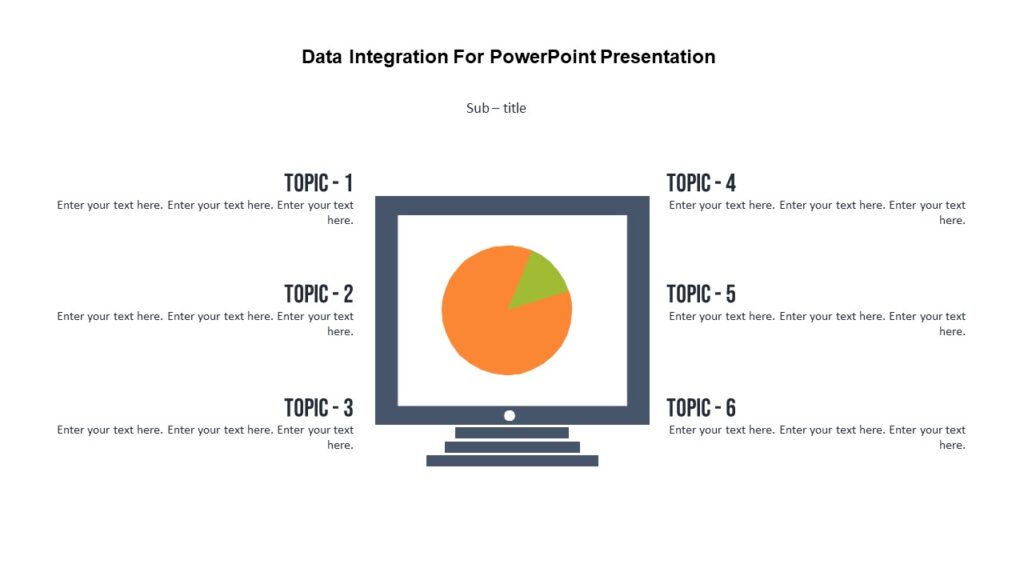 Data Integration For PowerPoint Presentation

Sub – title

TOPIC - 1
Enter your text here. Enter your text here. Enter your text here.

TOPIC - 2
Enter your text here. Enter your text here. Enter your text here.

TOPIC - 3
Enter your text here. Enter your text here. Enter your text here.

TOPIC - 4
Enter your text here. Enter your text here. Enter your text here.

TOPIC - 5
Enter your text here. Enter your text here. Enter your text here.

TOPIC - 6
Enter your text here. Enter your text here. Enter your text here.